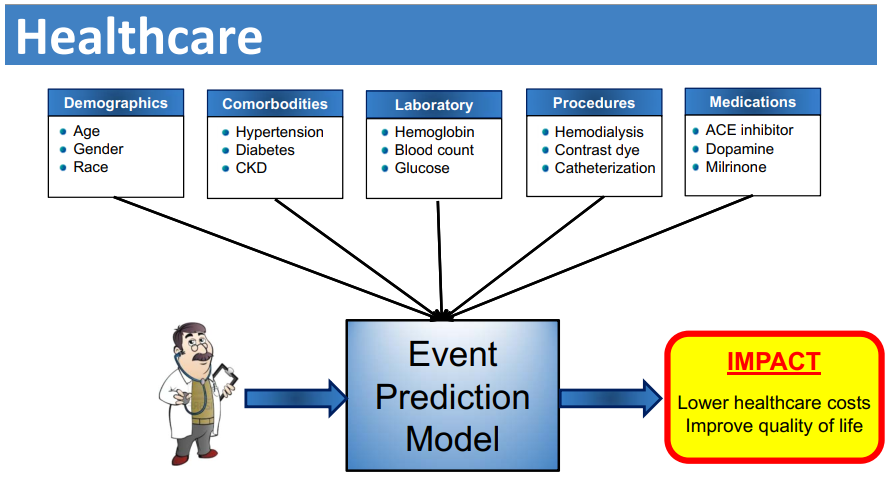 Healthcare

Demographics
- Age
- Gender
- Race

Comorbodities
- Hypertension
- Diabetes
- CKD

Laboratory
- Hemoglobin
- Blood count
- Glucose

Procedures
- Hemodialysis
- Contrast dye
- Catheterization

Medications
- ACE inhibitor
- Dopamine
- Milrinone

Event Prediction Model

IMPACT
Lower healthcare costs
Improve quality of life